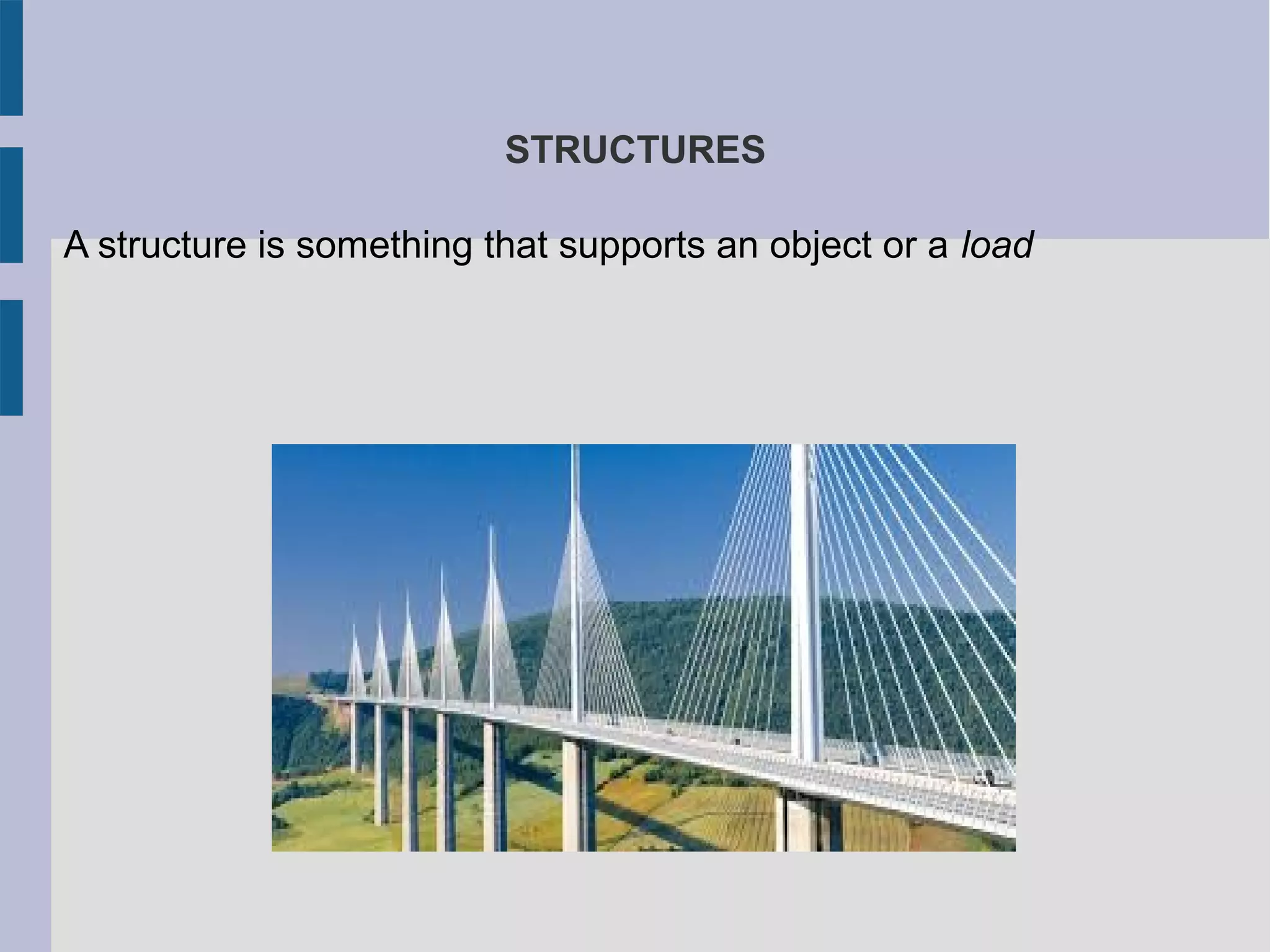 STRUCTURES

A structure is something that supports an object or a load